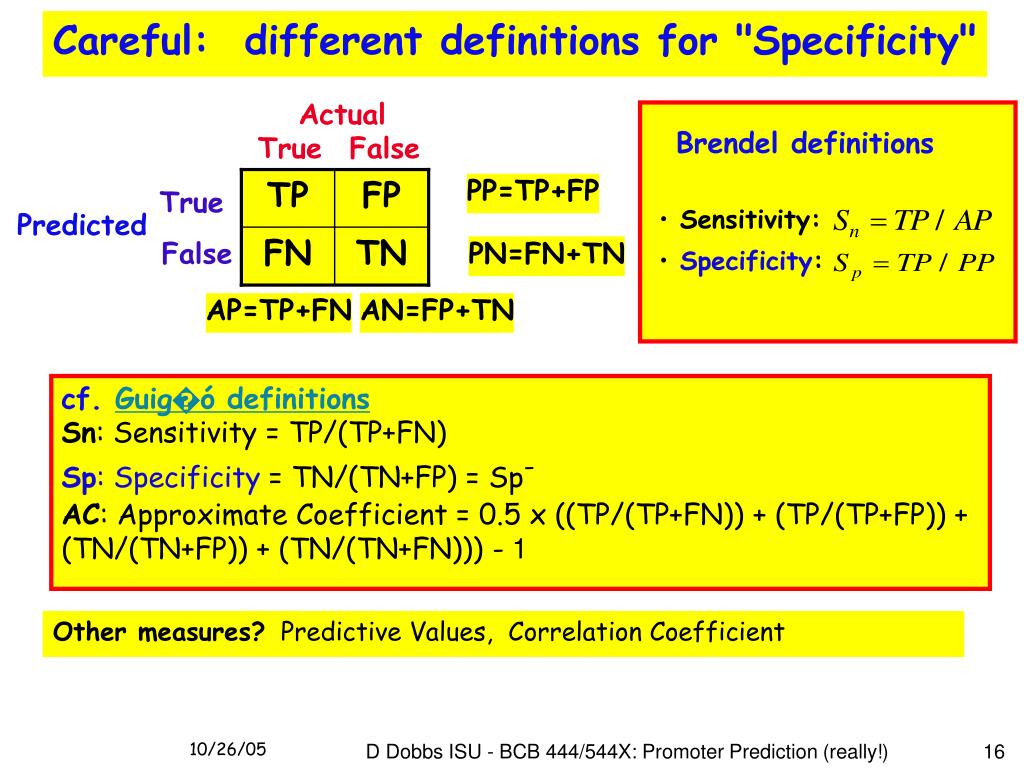 Careful: different definitions for "Specificity"

Actual
True False

Predicted

| | | |
|---|---|---|
| True | TP | FP |
| False | FN | TN |

PP=TP+FP

PN=FN+TN

AP=TP+FN AN=FP+TN

Brendel definitions

• Sensitivity: $S_n = TP / AP$

• Specificity: $S_p = TP / PP$

cf. Guig�ó definitions
Sn: Sensitivity = TP/(TP+FN)
Sp: Specificity = TN/(TN+FP) = Sp$^-$
AC: Approximate Coefficient = 0.5 x ((TP/(TP+FN)) + (TP/(TP+FP)) + (TN/(TN+FP)) + (TN/(TN+FN))) - 1

Other measures? Predictive Values, Correlation Coefficient

10/26/05

D Dobbs ISU - BCB 444/544X: Promoter Prediction (really!)

16